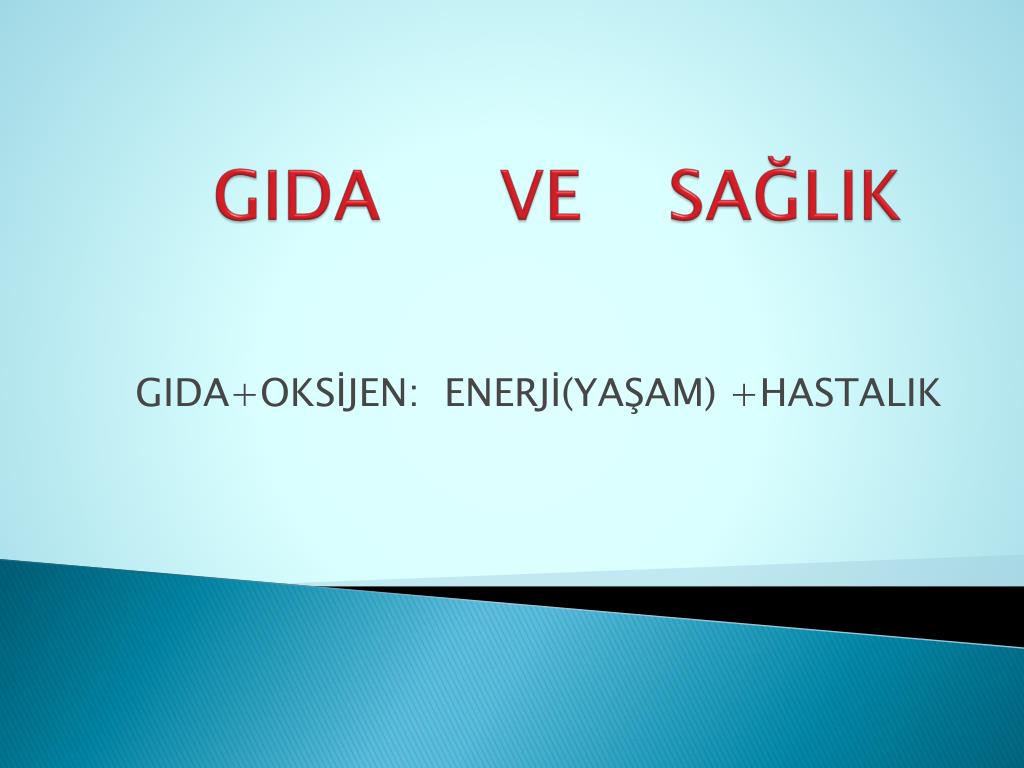 GIDA VE SAĞLIK

GIDA+OKSİJEN: ENERJİ(YAŞAM) +HASTALIK